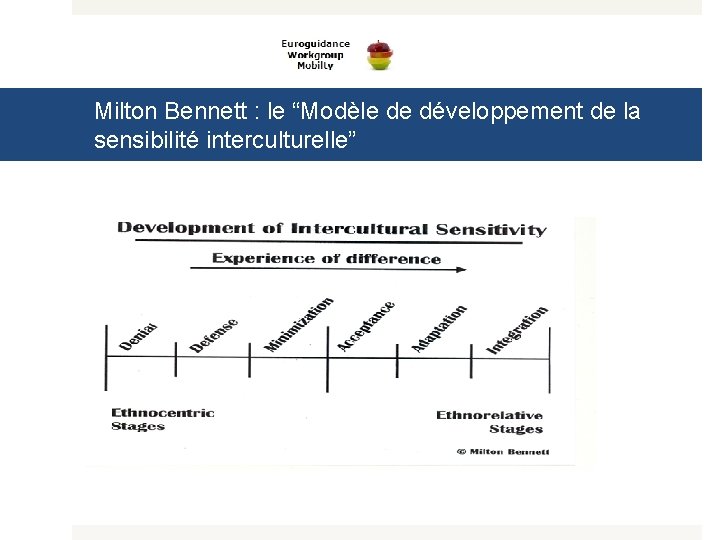 Euroguidance
Workgroup
Mobility

Milton Bennett : le “Modèle de développement de la sensibilité interculturelle”

Development of Intercultural Sensitivity

Experience of difference

Denial
Defense
Minimization
Acceptance
Adaptation
Integration

Ethnocentric Stages

Ethnorelative Stages

© Milton Bennett